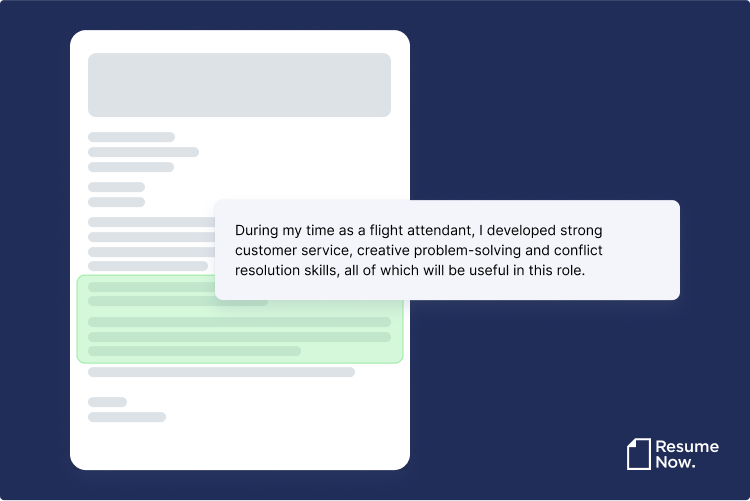 During my time as a flight attendant, I developed strong customer service, creative problem-solving and conflict resolution skills, all of which will be useful in this role.

Resume Now.